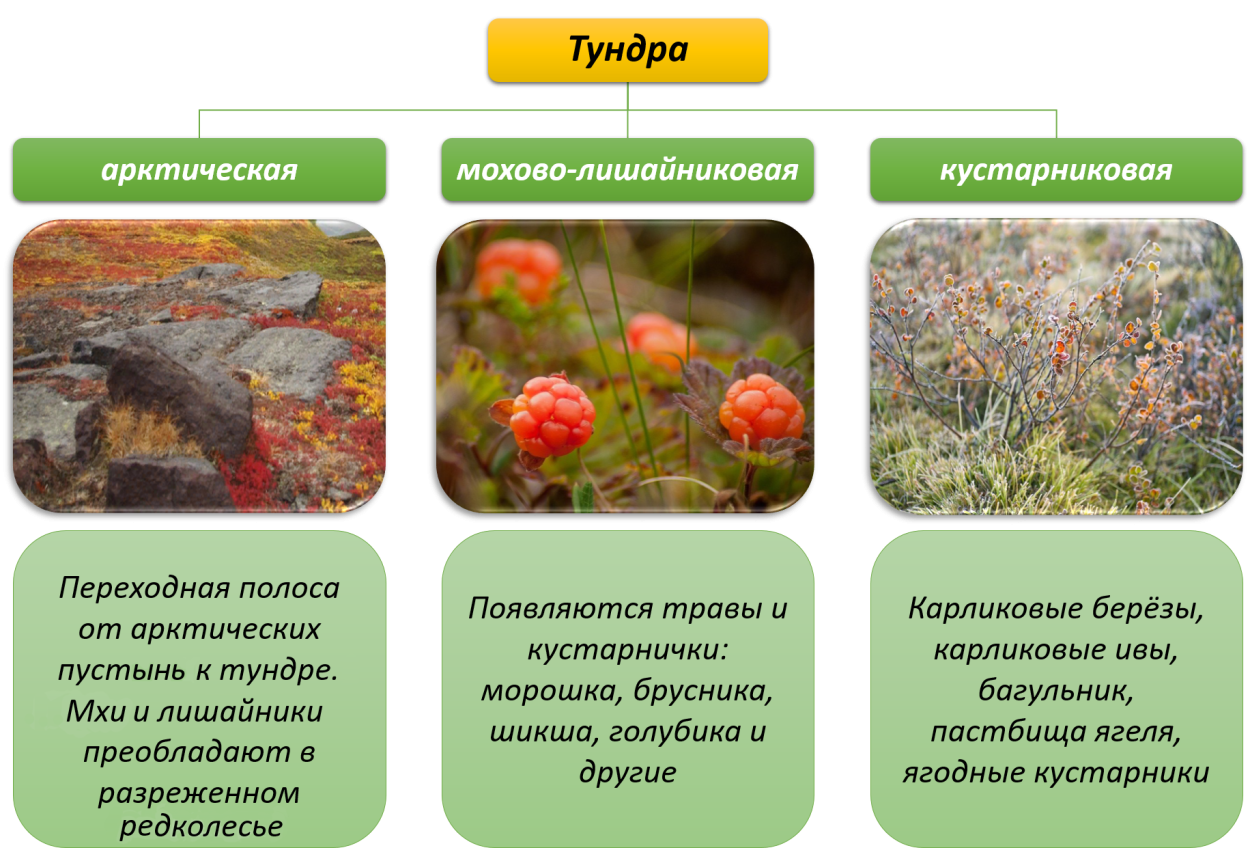 Тундра

арктическая

мохово-лишайниковая

кустарниковая

Переходная полоса от арктических пустынь к тундре. Мхи и лишайники преобладают в разреженном редколесье

Появляются травы и кустарнички: морошка, брусника, шикша, голубика и другие

Карликовые берёзы, карликовые ивы, багульник, пастбища ягеля, ягодные кустарники